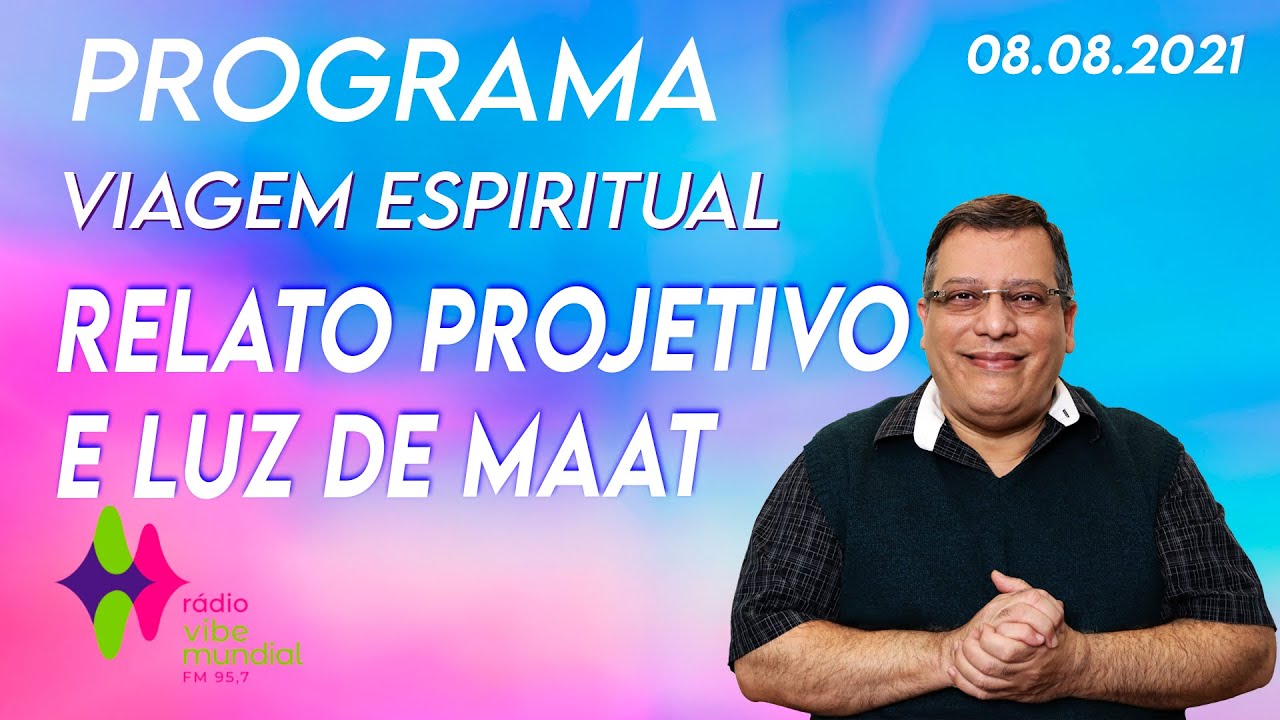 PROGRAMA

08.08.2021

VIAGEM ESPIRITUAL

RELATO PROJETIVO E LUZ DE MAAT

rádio vibe mundial
FM 95,7